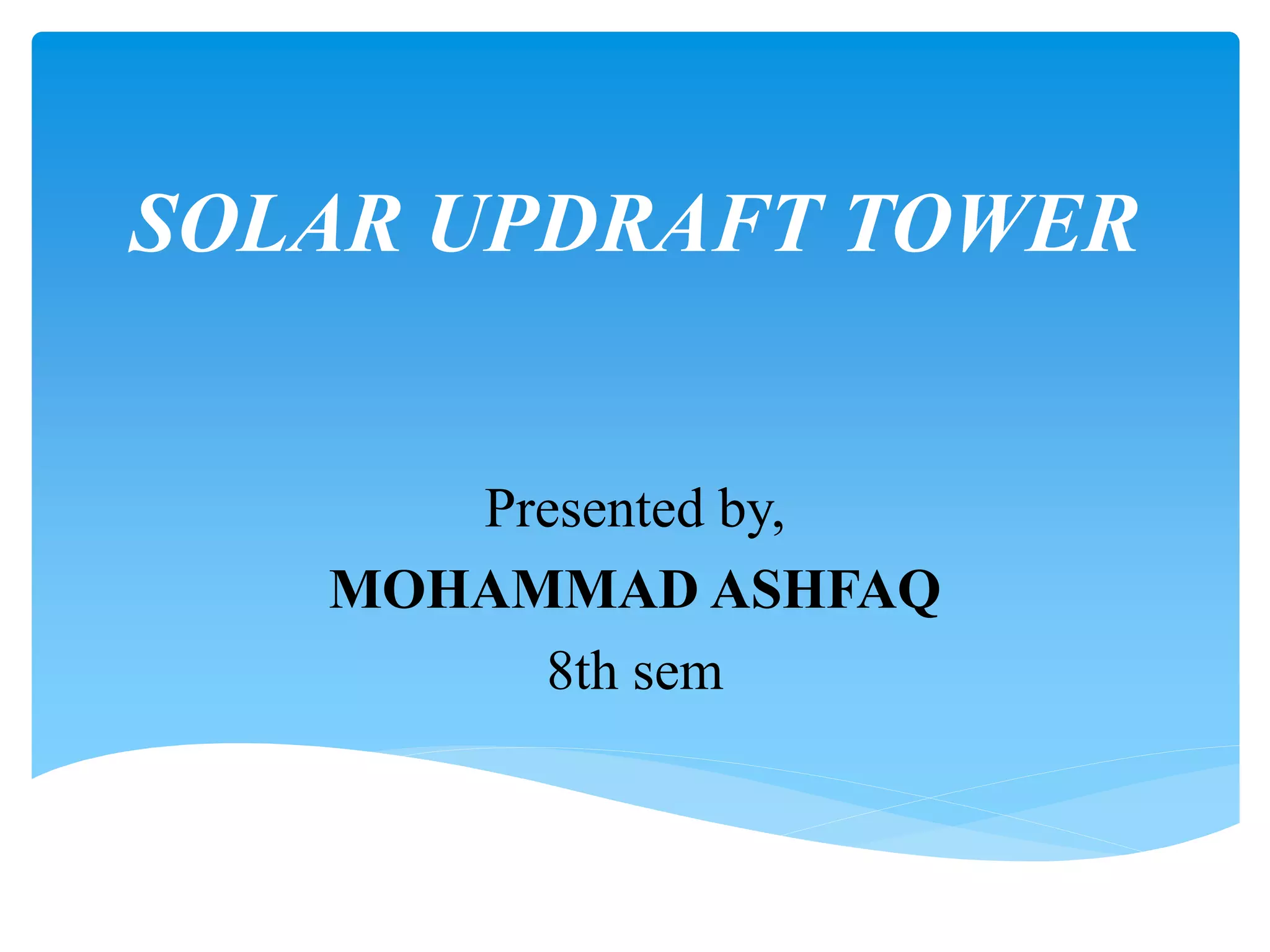 SOLAR UPDRAFT TOWER

Presented by,
MOHAMMAD ASHFAQ
8th sem